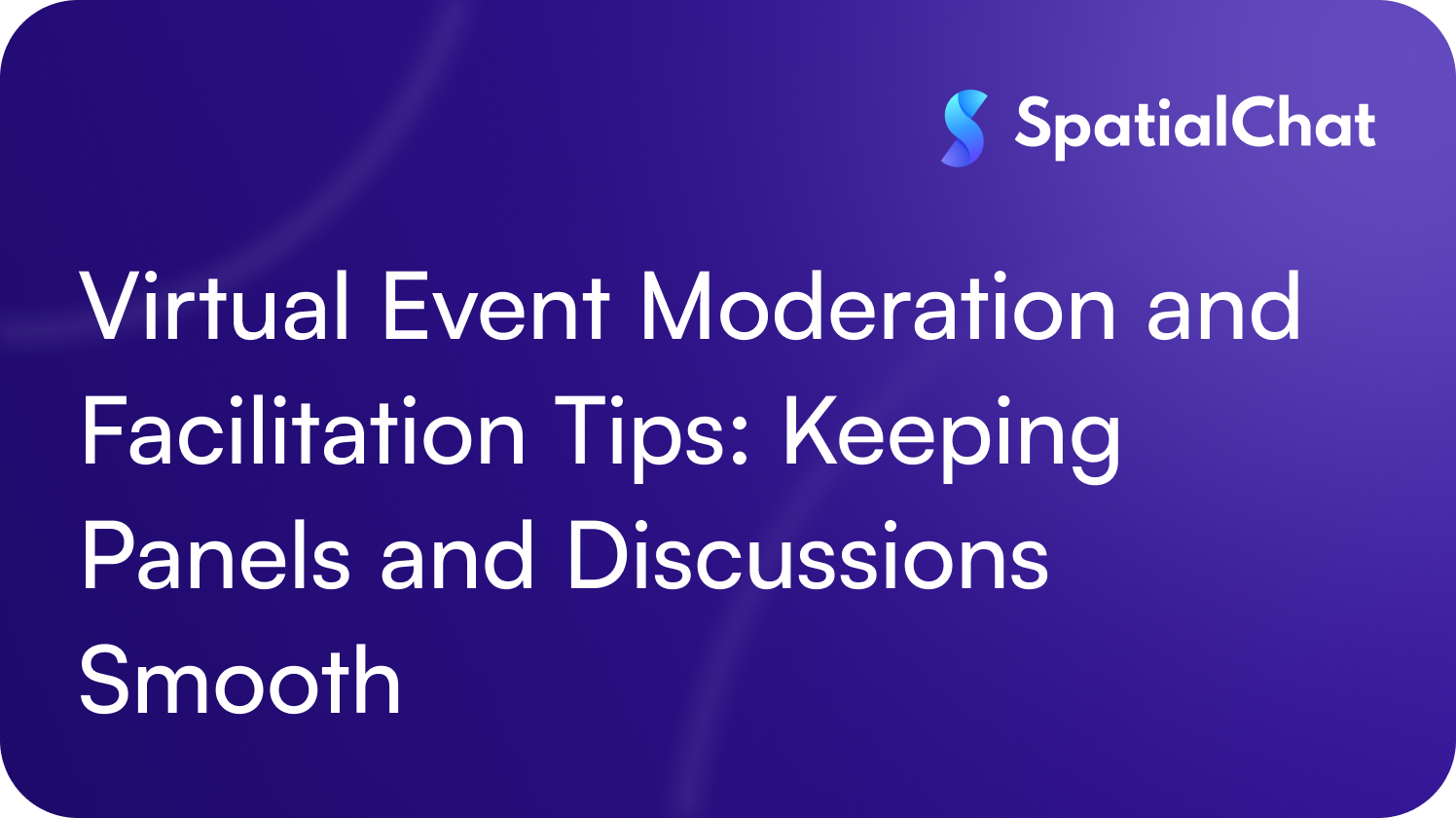 SpatialChat

Virtual Event Moderation and Facilitation Tips: Keeping Panels and Discussions Smooth